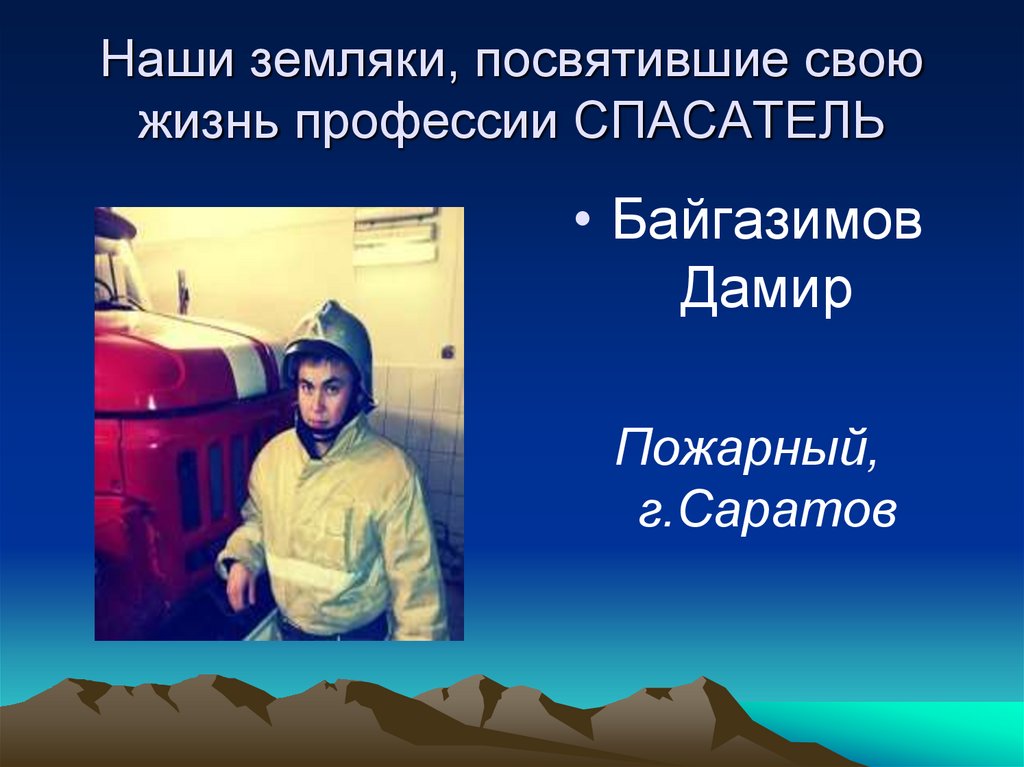 Наши земляки, посвятившие свою жизнь профессии СПАСАТЕЛЬ

• Байгазимов Дамир

Пожарный, г.Саратов